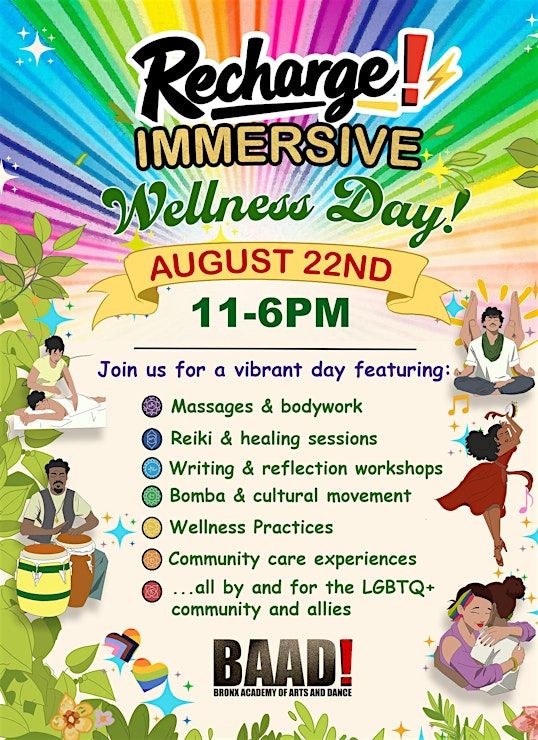 Recharge!
IMMERSIVE
Wellness Day!
AUGUST 22ND
11-6PM

Join us for a vibrant day featuring:

Massages & bodywork
Reiki & healing sessions
Writing & reflection workshops
Bomba & cultural movement
Wellness Practices
Community care experiences
...all by and for the LGBTQ+ community and allies

BAAD!
BRONX ACADEMY OF ARTS AND DANCE